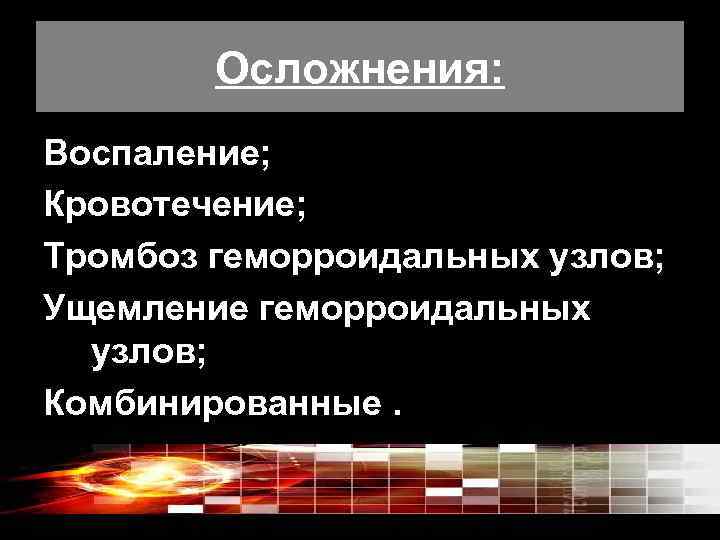 Осложнения:

Воспаление;
Кровотечение;
Тромбоз геморроидальных узлов;
Ущемление геморроидальных узлов;
Комбинированные .